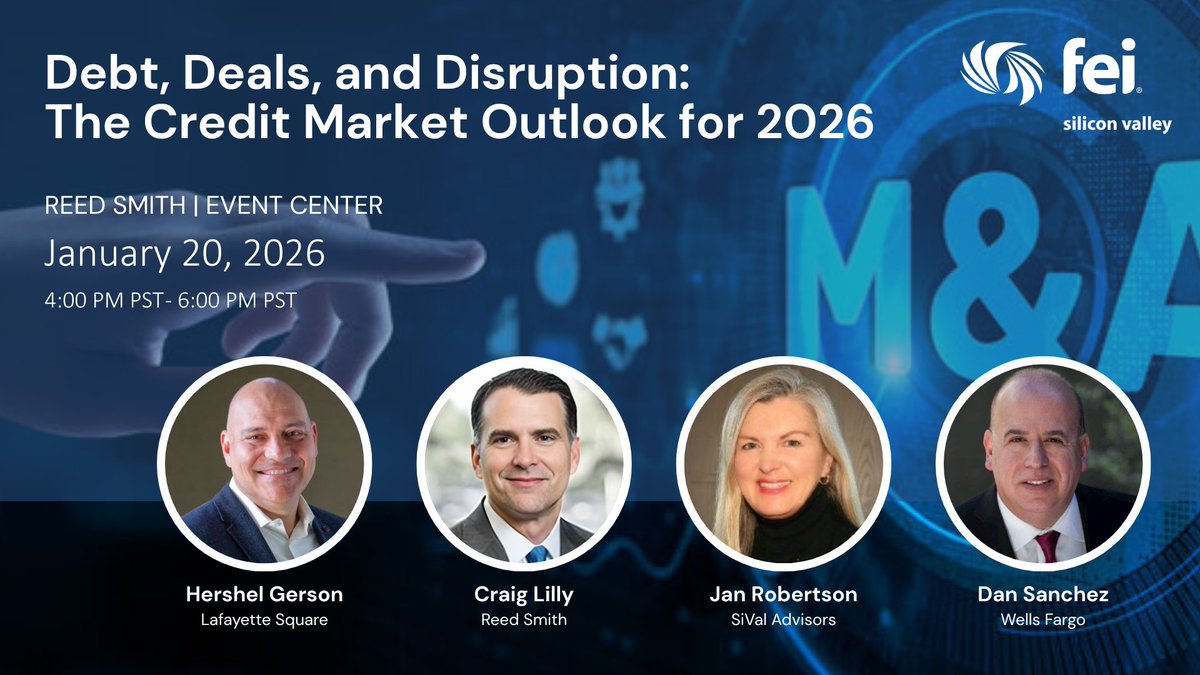 Debt, Deals, and Disruption: The Credit Market Outlook for 2026

fei
silicon valley

REED SMITH | EVENT CENTER
January 20, 2026
4:00 PM PST- 6:00 PM PST

M&A

Hershel Gerson
Lafayette Square

Craig Lilly
Reed Smith

Jan Robertson
SiVal Advisors

Dan Sanchez
Wells Fargo